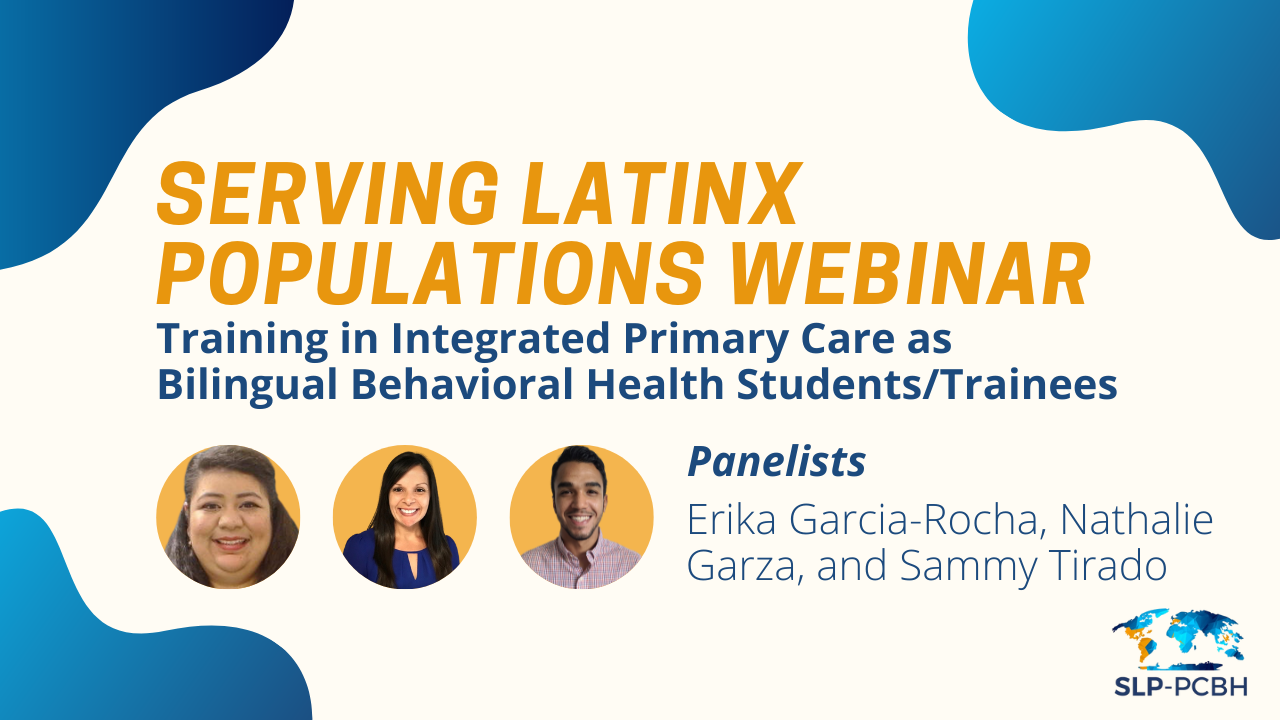 SERVING LATINX POPULATIONS WEBINAR

Training in Integrated Primary Care as Bilingual Behavioral Health Students/Trainees

Panelists

Erika Garcia-Rocha, Nathalie Garza, and Sammy Tirado

SLP-PCBH